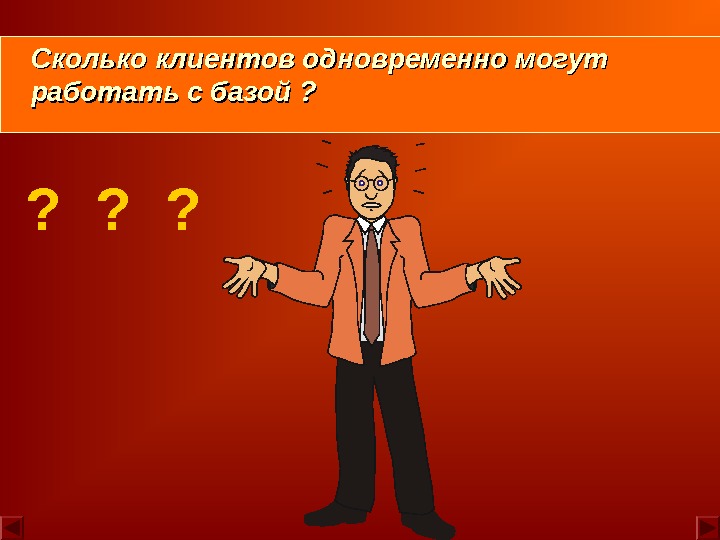 Сколько клиентов одновременно могут работать с базой ?

? ? ?